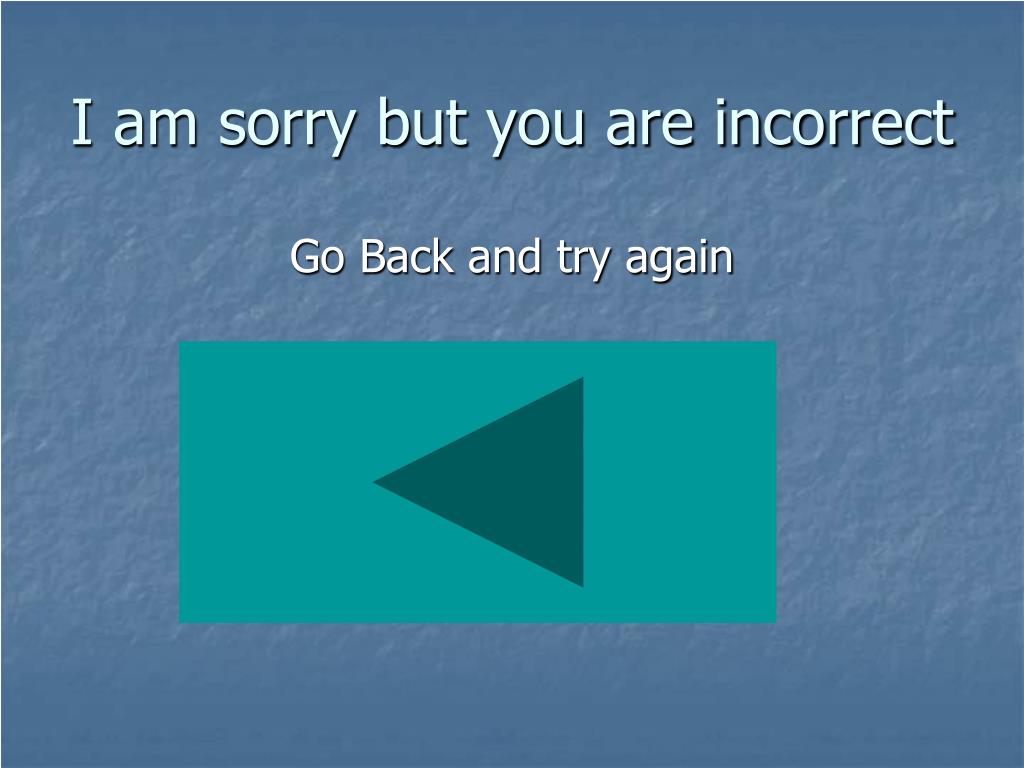 I am sorry but you are incorrect

Go Back and try again